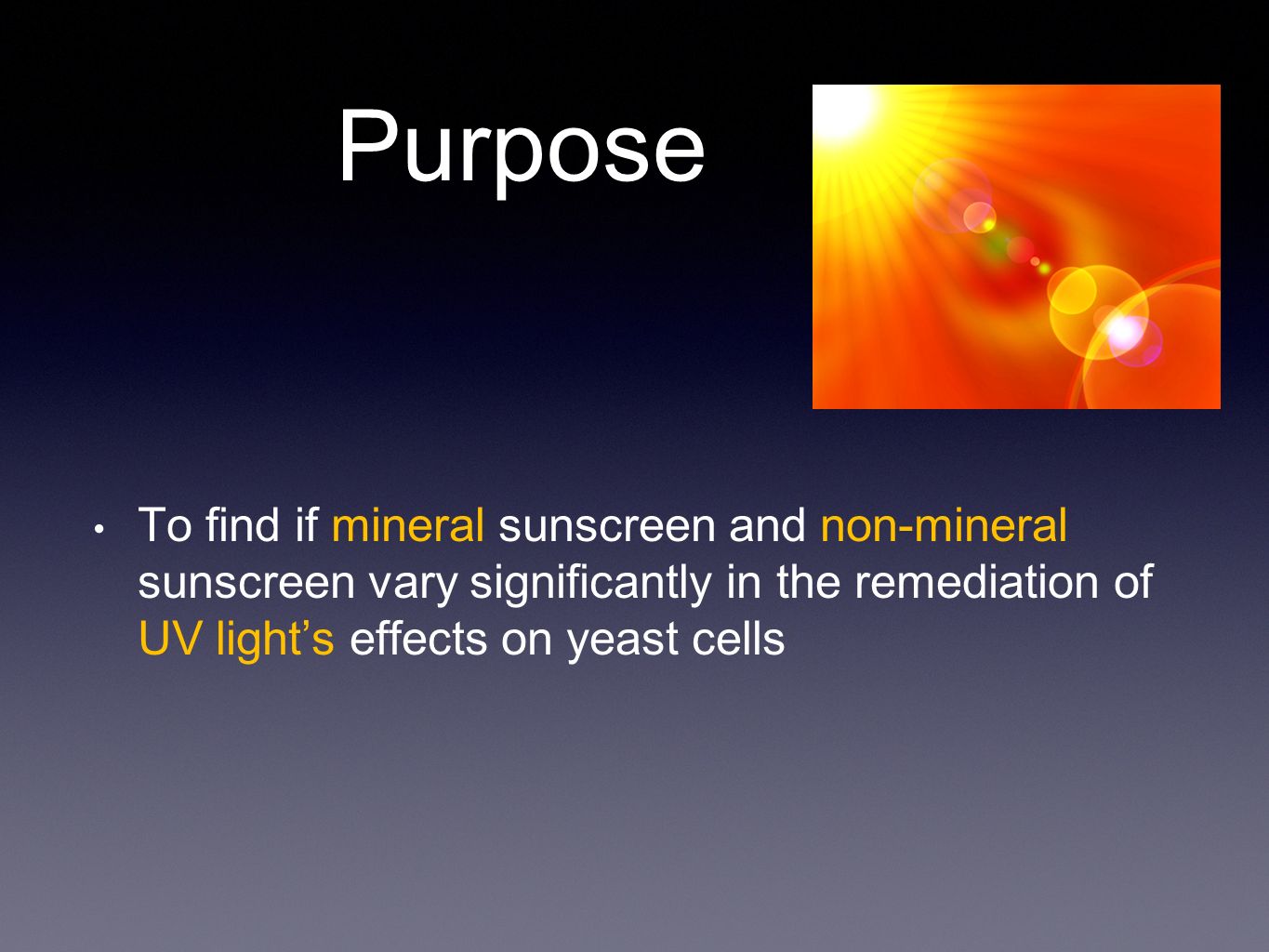 Purpose

• To find if mineral sunscreen and non-mineral sunscreen vary significantly in the remediation of UV light’s effects on yeast cells